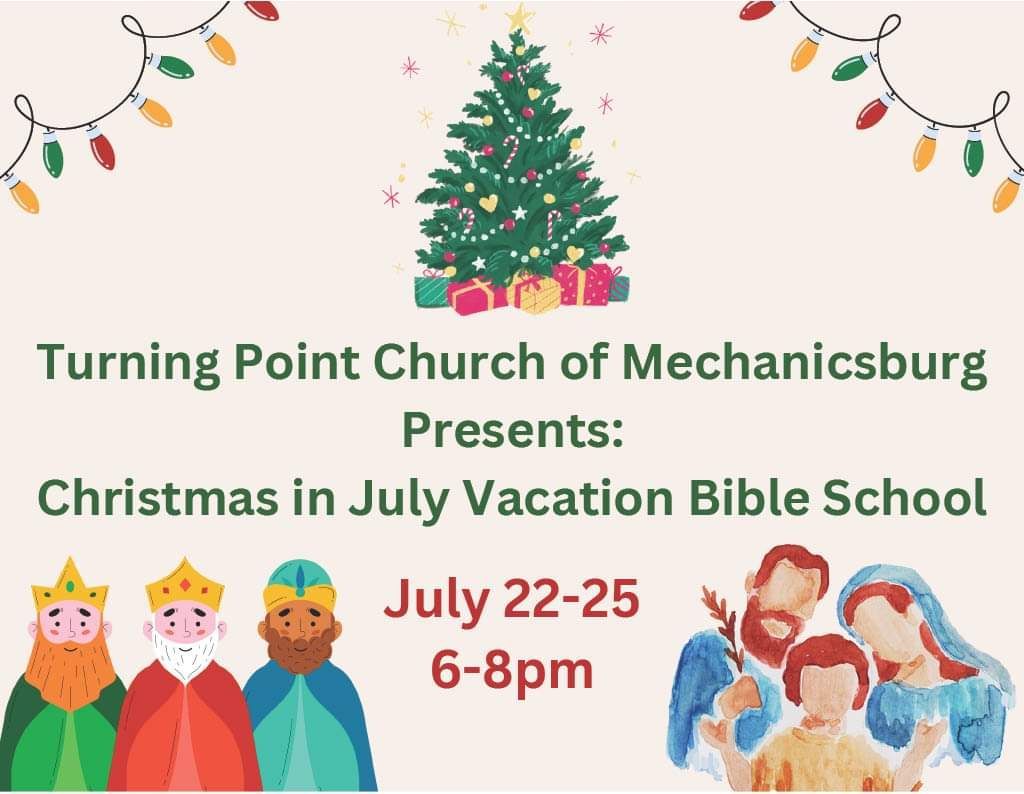 Turning Point Church of Mechanicsburg Presents:
Christmas in July Vacation Bible School

July 22-25
6-8pm